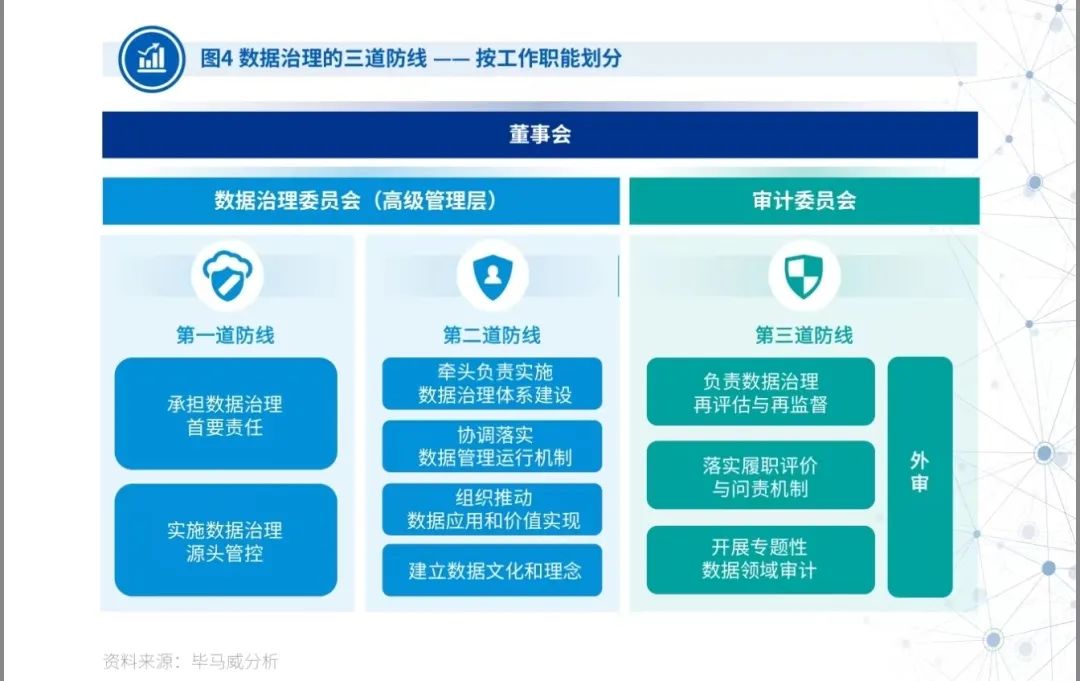 图4 数据治理的三道防线 —— 按工作职能划分

董事会

数据治理委员会（高级管理层）

审计委员会

第一道防线

承担数据治理首要责任

实施数据治理源头管控

第二道防线

牵头负责实施数据治理体系建设

协调落实数据管理运行机制

组织推动数据应用和价值实现

建立数据文化和理念

第三道防线

负责数据治理再评估与再监督

落实履职评价与问责机制

开展专题性数据领域审计

外审

资料来源：毕马威分析